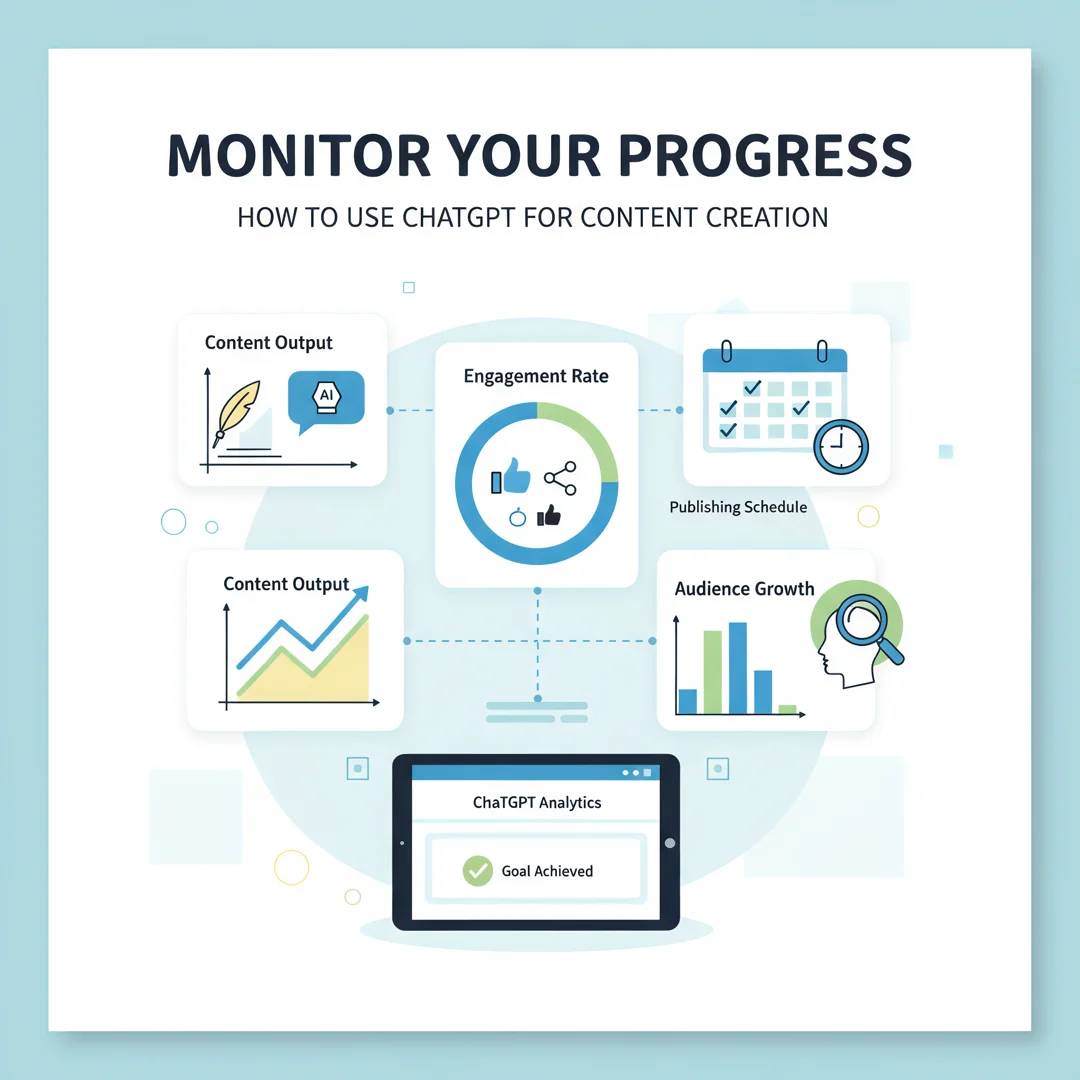 MONITOR YOUR PROGRESS

HOW TO USE CHATGPT FOR CONTENT CREATION

Content Output

AI

Engagement Rate

Publishing Schedule

Content Output

Audience Growth

ChaTGPT Analytics

Goal Achieved